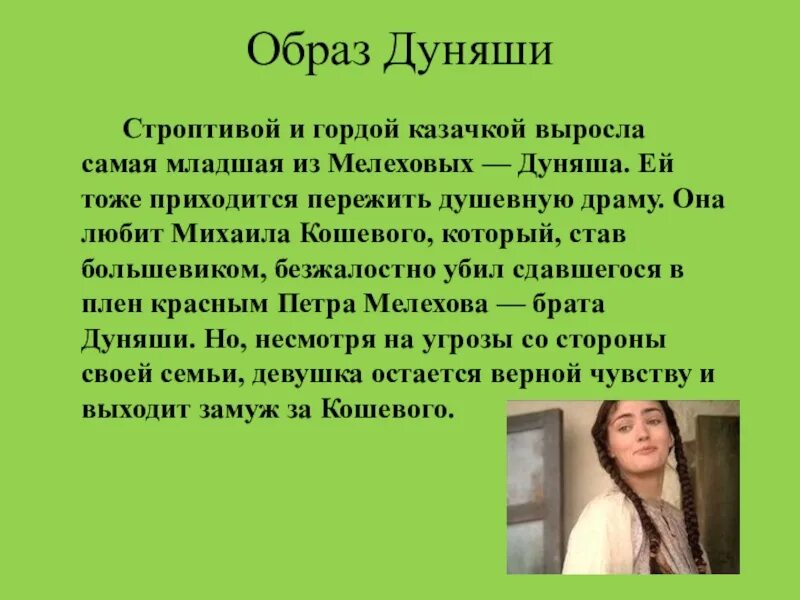 Образ Дуняши

Строптивой и гордой казачкой выросла самая младшая из Мелеховых — Дуняша. Ей тоже приходится пережить душевную драму. Она любит Михаила Кошевого, который, став большевиком, безжалостно убил сдавшегося в плен красным Петра Мелехова — брата Дуняши. Но, несмотря на угрозы со стороны своей семьи, девушка остается верной чувству и выходит замуж за Кошевого.